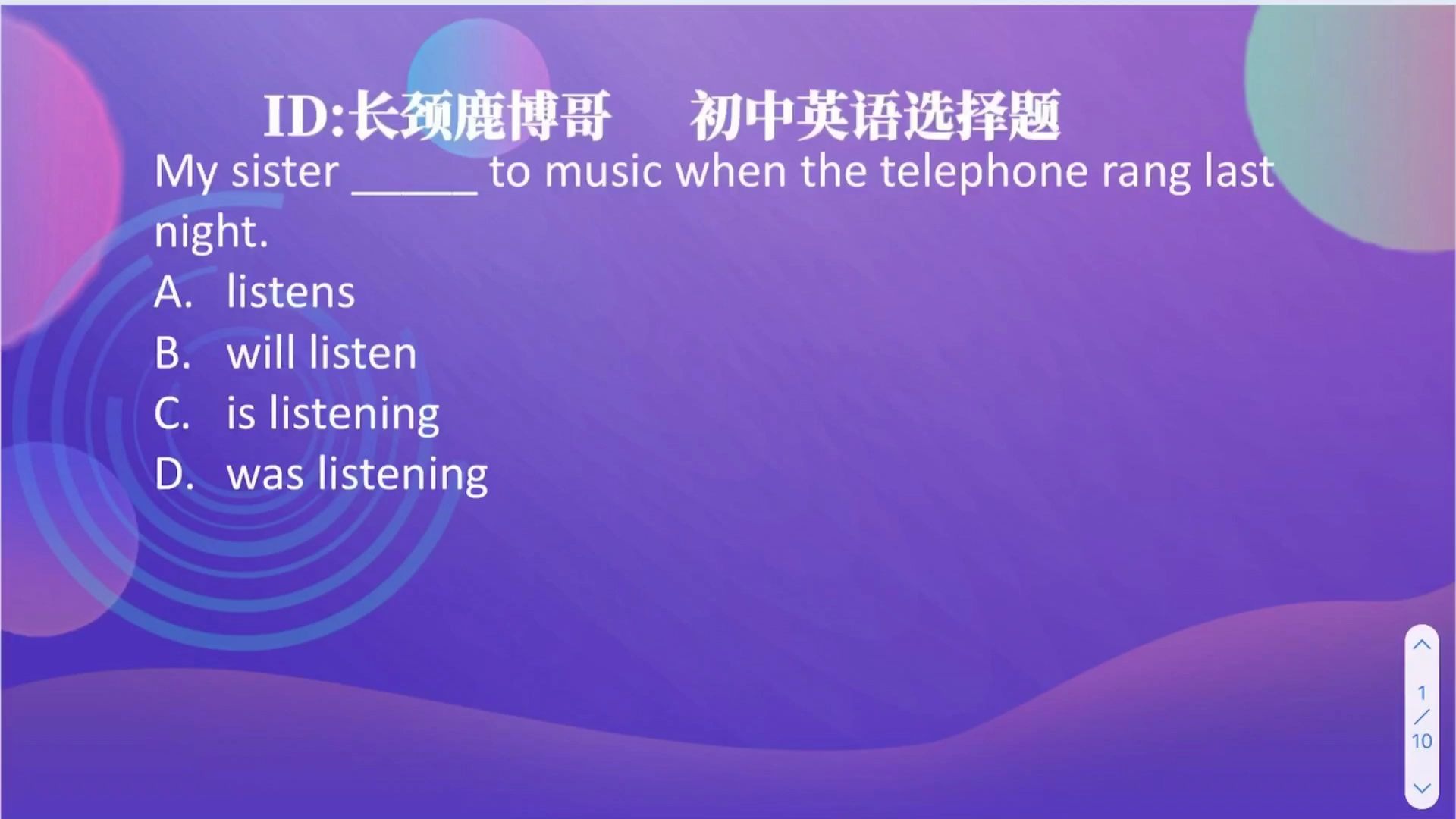 ID:长颈鹿博哥　　初中英语选择题

My sister ______ to music when the telephone rang last night.

A. listens

B. will listen

C. is listening

D. was listening

1
/
10